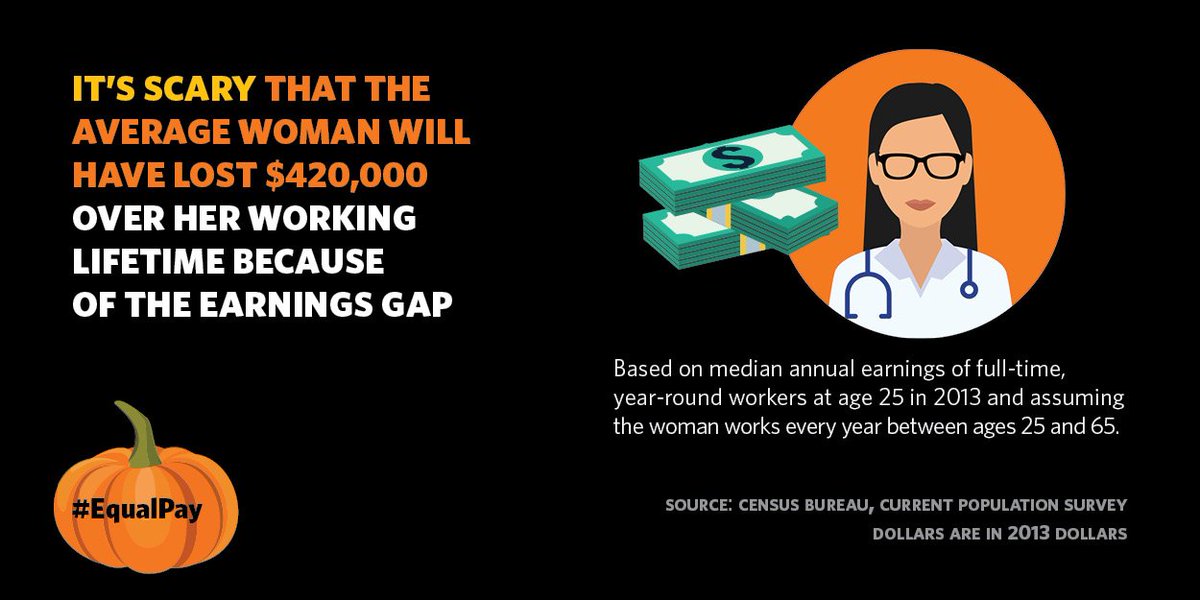 IT'S SCARY THAT THE AVERAGE WOMAN WILL HAVE LOST $420,000 OVER HER WORKING LIFETIME BECAUSE OF THE EARNINGS GAP

$

Based on median annual earnings of full-time, year-round workers at age 25 in 2013 and assuming the woman works every year between ages 25 and 65.

#EqualPay

SOURCE: CENSUS BUREAU, CURRENT POPULATION SURVEY
DOLLARS ARE IN 2013 DOLLARS